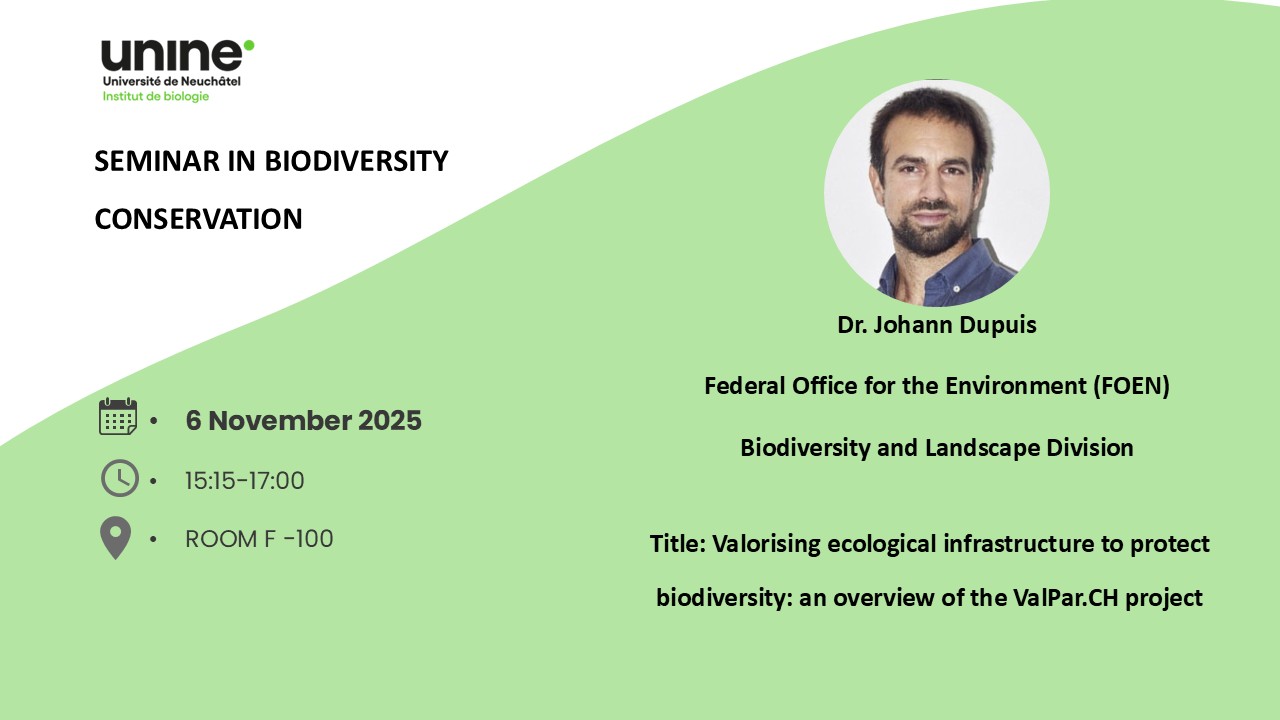 unine
Université de Neuchâtel
Institut de biologie

SEMINAR IN BIODIVERSITY CONSERVATION

• 6 November 2025
• 15:15-17:00
• ROOM F -100

Dr. Johann Dupuis

Federal Office for the Environment (FOEN)

Biodiversity and Landscape Division

Title: Valorising ecological infrastructure to protect biodiversity: an overview of the ValPar.CH project